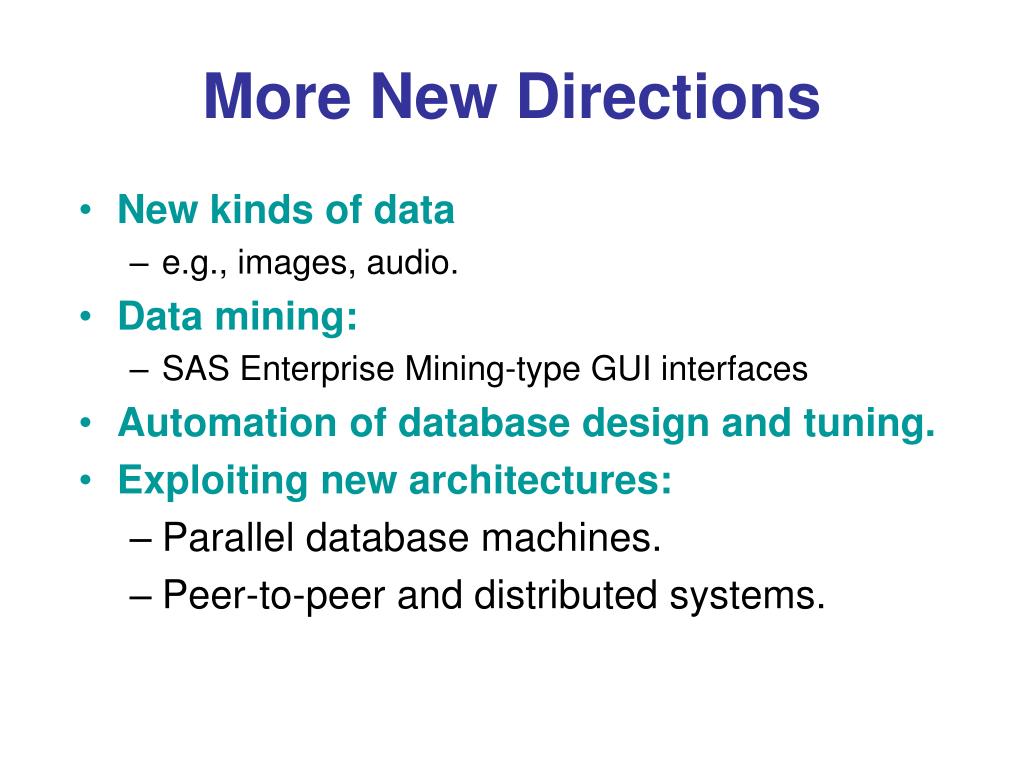 More New Directions

• New kinds of data
  – e.g., images, audio.
• Data mining:
  – SAS Enterprise Mining-type GUI interfaces
• Automation of database design and tuning.
• Exploiting new architectures:
  – Parallel database machines.
  – Peer-to-peer and distributed systems.